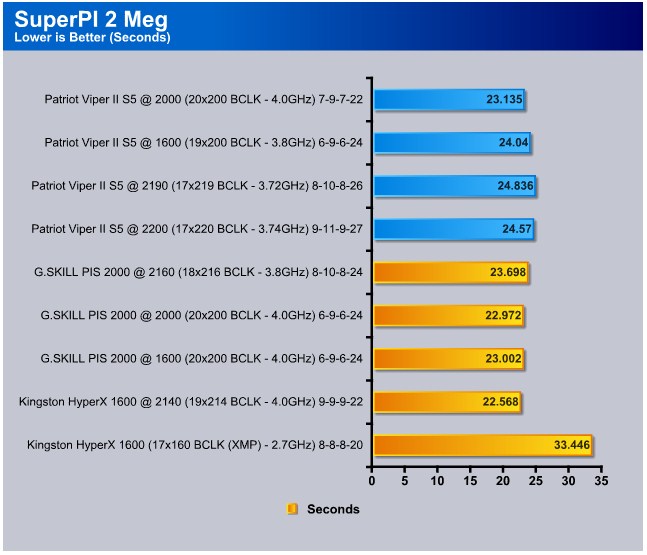 SuperPI 2 Meg
Lower is Better (Seconds)

Patriot Viper II S5 @ 2000 (20x200 BCLK - 4.0GHz) 7-9-7-22
23.135

Patriot Viper II S5 @ 1600 (19x200 BCLK - 3.8GHz) 6-9-6-24
24.04

Patriot Viper II S5 @ 2190 (17x219 BCLK - 3.72GHz) 8-10-8-26
24.836

Patriot Viper II S5 @ 2200 (17x220 BCLK - 3.74GHz) 9-11-9-27
24.57

G.SKILL PIS 2000 @ 2160 (18x216 BCLK - 3.8GHz) 8-10-8-24
23.698

G.SKILL PIS 2000 @ 2000 (20x200 BCLK - 4.0GHz) 6-9-6-24
22.972

G.SKILL PIS 2000 @ 1600 (20x200 BCLK - 4.0GHz) 6-9-6-24
23.002

Kingston HyperX 1600 @ 2140 (19x214 BCLK - 4.0GHz) 9-9-9-22
22.568

Kingston HyperX 1600 (17x160 BCLK (XMP) - 2.7GHz) 8-8-8-20
33.446

0 5 10 15 20 25 30 35

Seconds